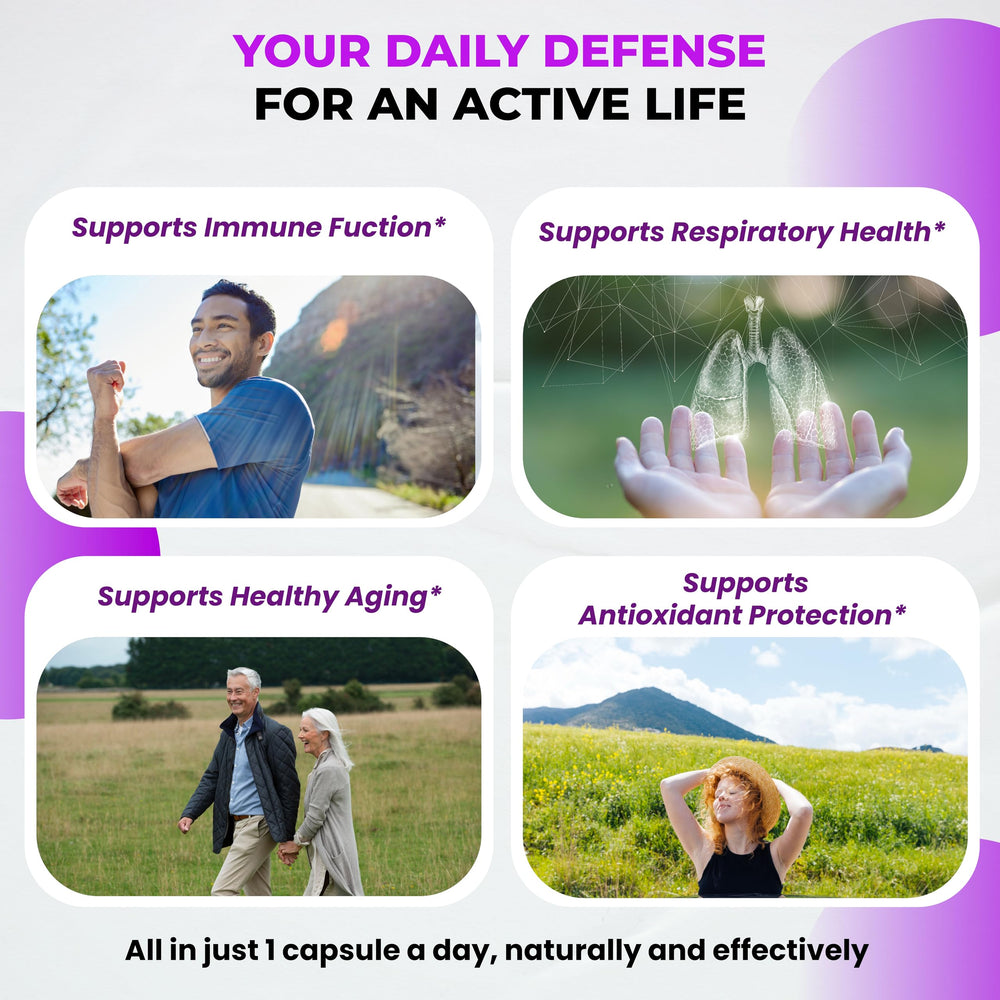 YOUR DAILY DEFENSE
FOR AN ACTIVE LIFE

Supports Immune Fuction*

Supports Respiratory Health*

Supports Healthy Aging*

Supports Antioxidant Protection*

All in just 1 capsule a day, naturally and effectively